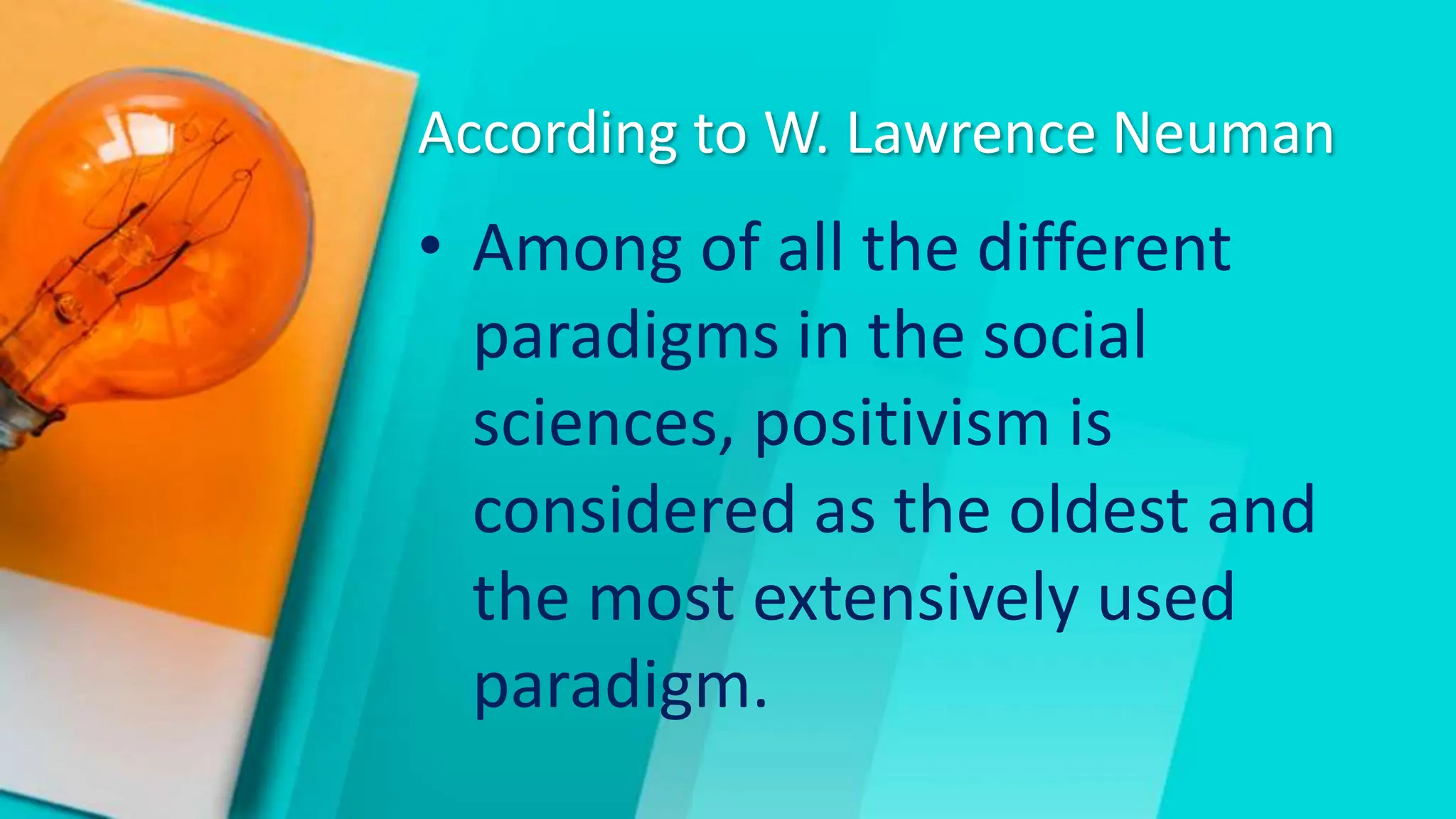 According to W. Lawrence Neuman

• Among of all the different paradigms in the social sciences, positivism is considered as the oldest and the most extensively used paradigm.